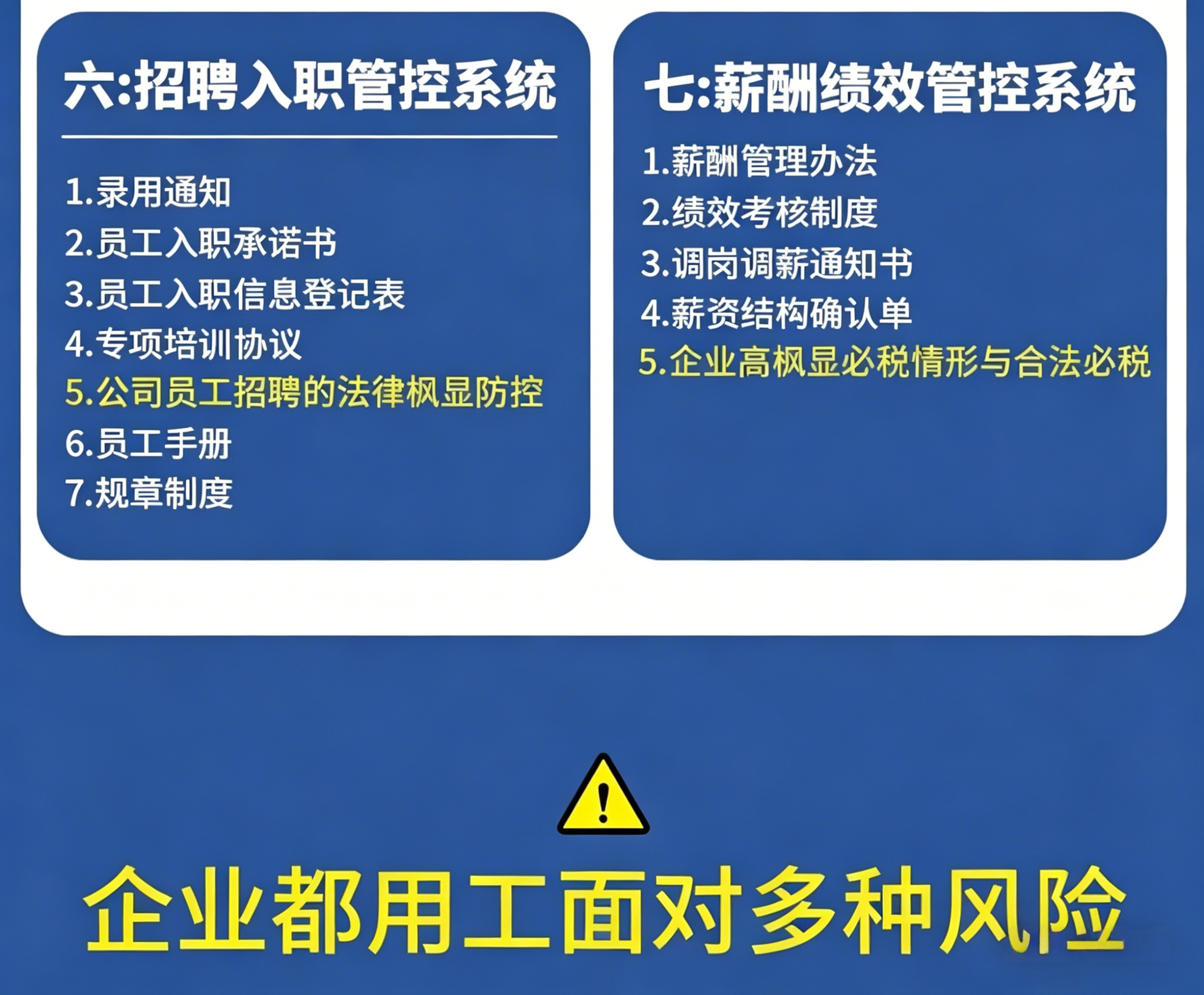 六:招聘入职管控系统

1.录用通知
2.员工入职承诺书
3.员工入职信息登记表
4.专项培训协议
5.公司员工招聘的法律枫显防控
6.员工手册
7.规章制度

七:薪酬绩效管控系统

1.薪酬管理办法
2.绩效考核制度
3.调岗调薪通知书
4.薪资结构确认单
5.企业高枫显必税情形与合法必税

企业都用工面对多种风险